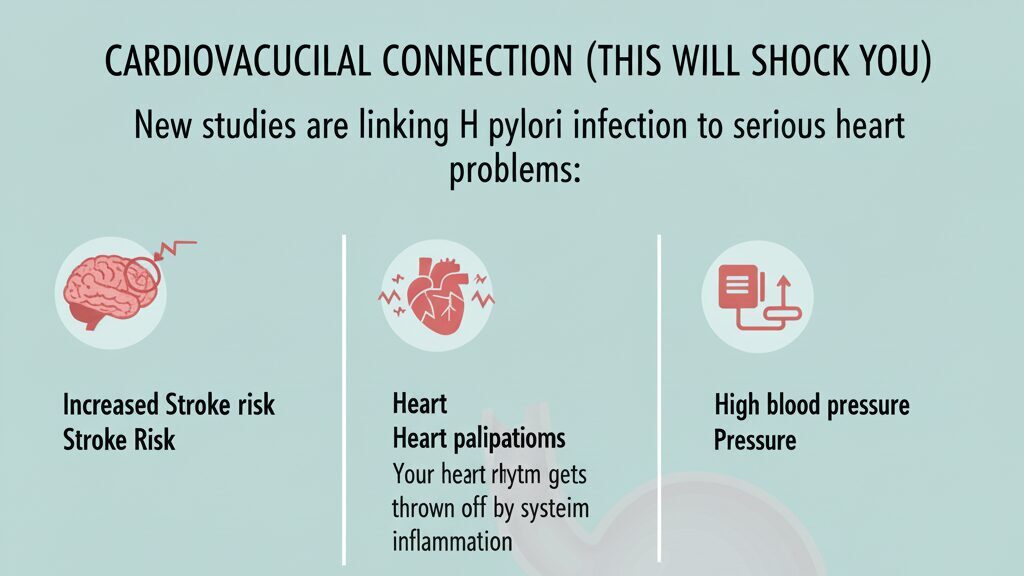 CARDIOVACUCILAL CONNECTION (THIS WILL SHOCK YOU)

New studies are linking H pylori infection to serious heart problems:

Increased Stroke risk
Stroke Risk

Heart
Heart palipatioms
Your heart rhytm gets thrown off by systeim inflammation

High blood pressure
Pressure